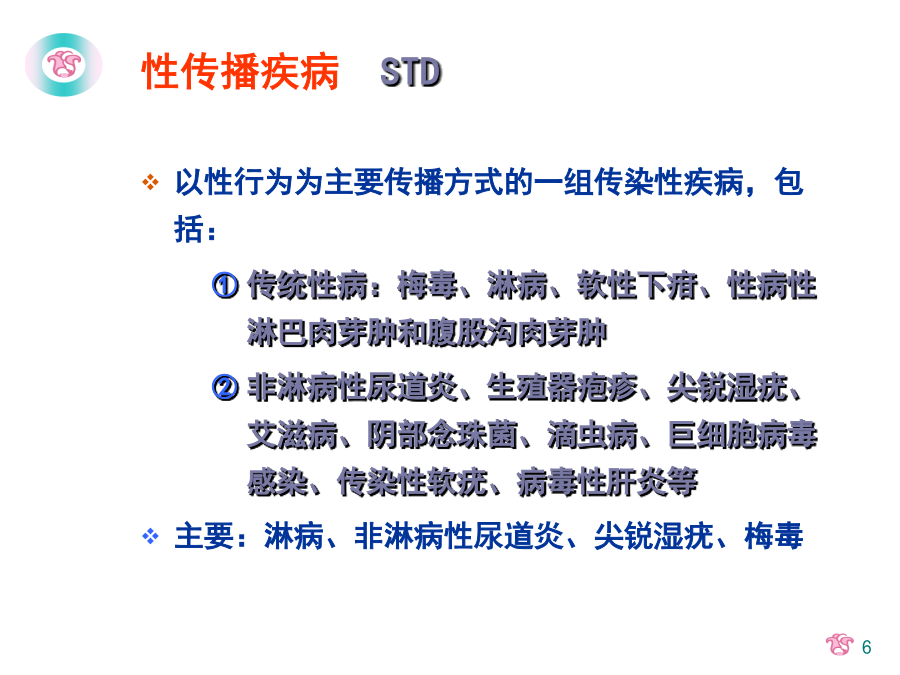 性传播疾病 STD

❖ 以性行为为主要传播方式的一组传染性疾病，包括：

① 传统性病：梅毒、淋病、软性下疳、性病性淋巴肉芽肿和腹股沟肉芽肿

② 非淋病性尿道炎、生殖器疱疹、尖锐湿疣、艾滋病、阴部念珠菌、滴虫病、巨细胞病毒感染、传染性软疣、病毒性肝炎等

❖ 主要：淋病、非淋病性尿道炎、尖锐湿疣、梅毒

6